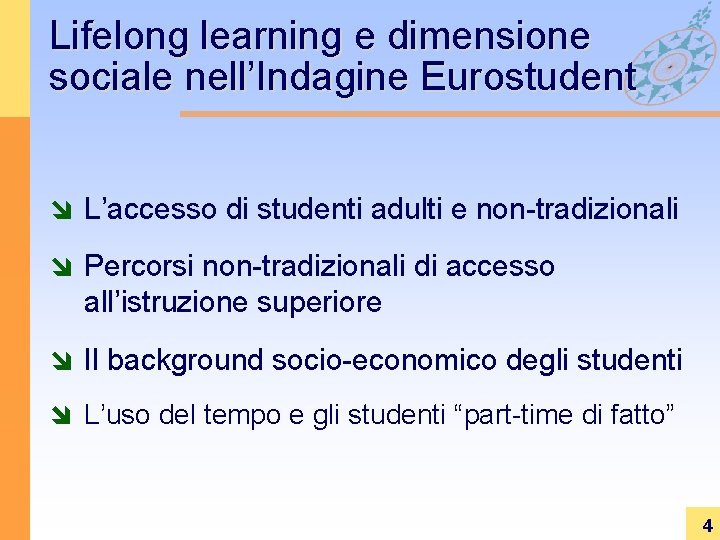 Lifelong learning e dimensione sociale nell’Indagine Eurostudent

L’accesso di studenti adulti e non-tradizionali

Percorsi non-tradizionali di accesso all’istruzione superiore

Il background socio-economico degli studenti

L’uso del tempo e gli studenti “part-time di fatto”

4